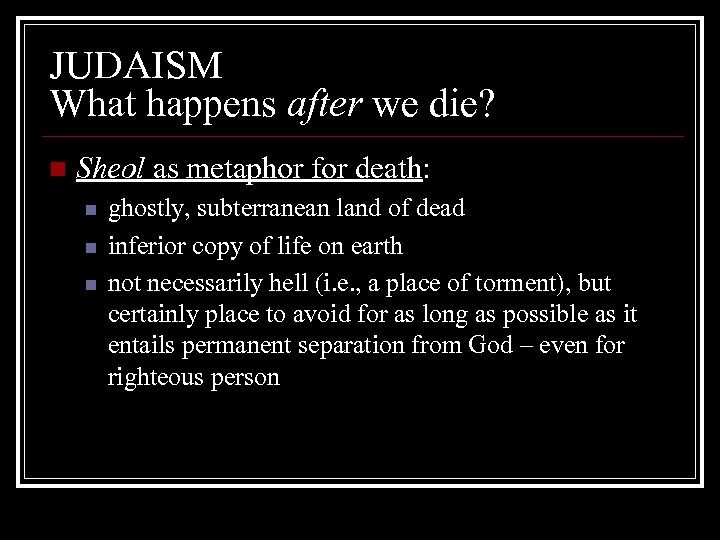 JUDAISM
What happens after we die?

Sheol as metaphor for death:

ghostly, subterranean land of dead

inferior copy of life on earth

not necessarily hell (i.e., a place of torment), but certainly place to avoid for as long as possible as it entails permanent separation from God – even for righteous person